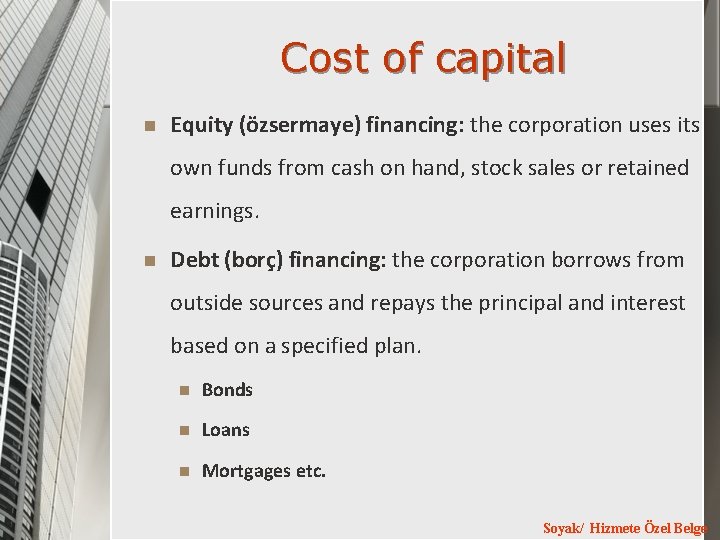 Cost of capital

Equity (özsermaye) financing: the corporation uses its own funds from cash on hand, stock sales or retained earnings.

Debt (borç) financing: the corporation borrows from outside sources and repays the principal and interest based on a specified plan.

Bonds

Loans

Mortgages etc.

Soyak/ Hizmete Özel Belge